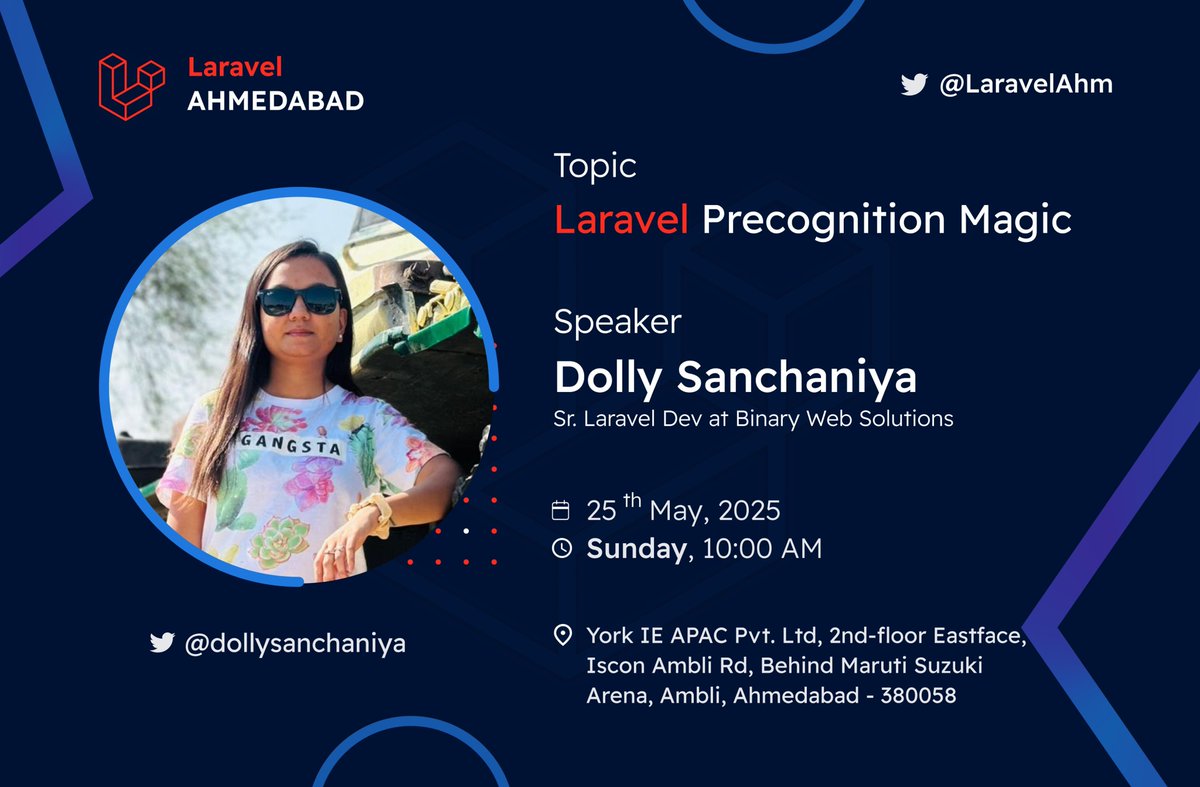 Laravel
AHMEDABAD

@LaravelAhm

Topic
Laravel Precognition Magic

Speaker
Dolly Sanchaniya
Sr. Laravel Dev at Binary Web Solutions

GANGSTA

25 th May, 2025
Sunday, 10:00 AM

@dollysanchaniya

York IE APAC Pvt. Ltd, 2nd-floor Eastface, Iscon Ambli Rd, Behind Maruti Suzuki Arena, Ambli, Ahmedabad - 380058